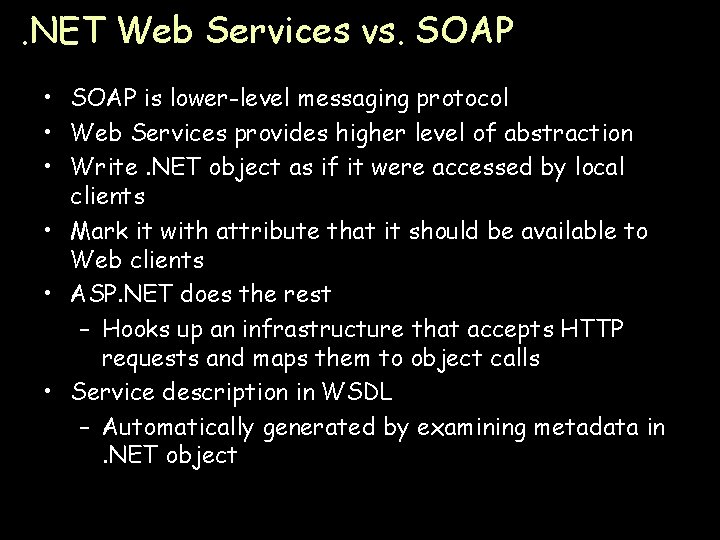 .NET Web Services vs. SOAP

• SOAP is lower-level messaging protocol
• Web Services provides higher level of abstraction
• Write .NET object as if it were accessed by local clients
• Mark it with attribute that it should be available to Web clients
• ASP.NET does the rest
  – Hooks up an infrastructure that accepts HTTP requests and maps them to object calls
• Service description in WSDL
  – Automatically generated by examining metadata in .NET object